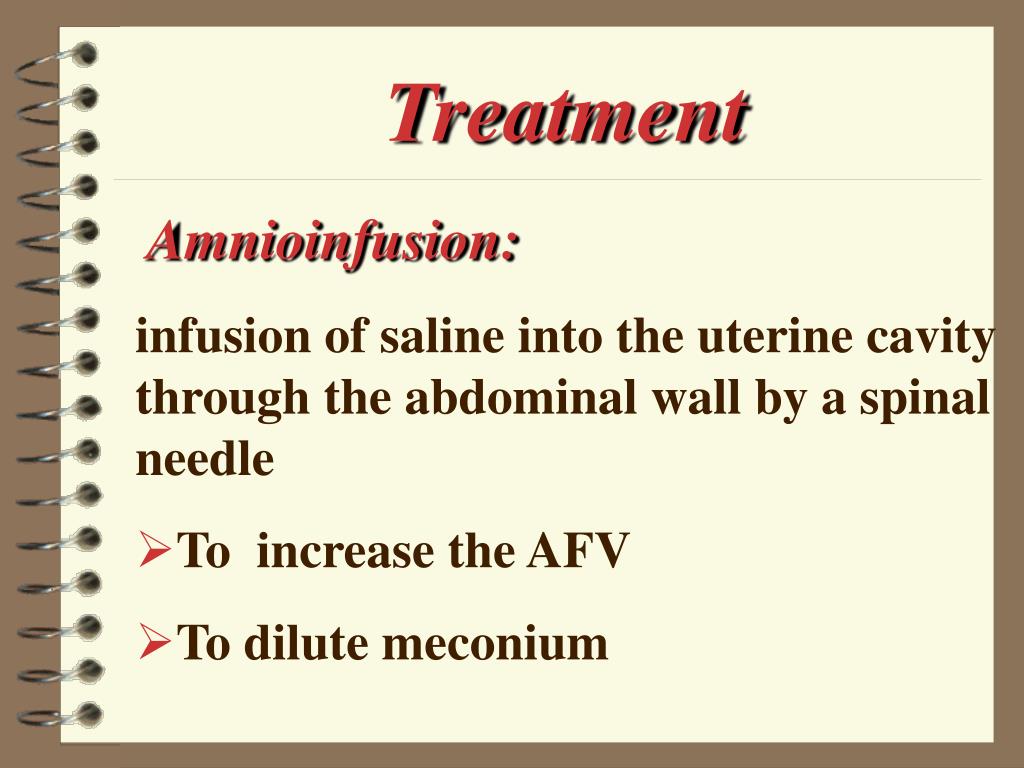 Treatment

Amnioinfusion:

infusion of saline into the uterine cavity through the abdominal wall by a spinal needle

➢To increase the AFV

➢To dilute meconium